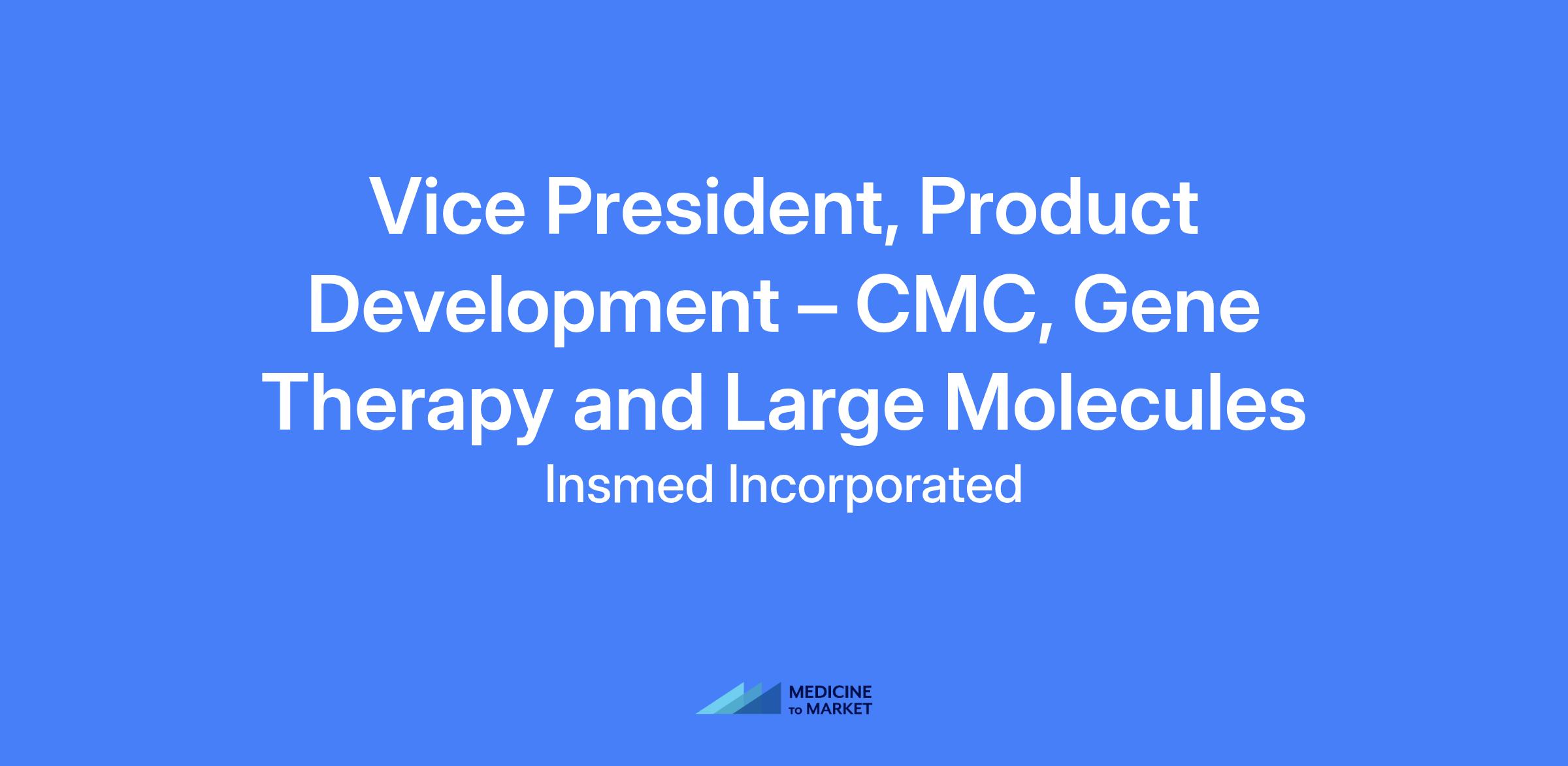 Vice President, Product Development – CMC, Gene Therapy and Large Molecules

Insmed Incorporated

MEDICINE
TO MARKET